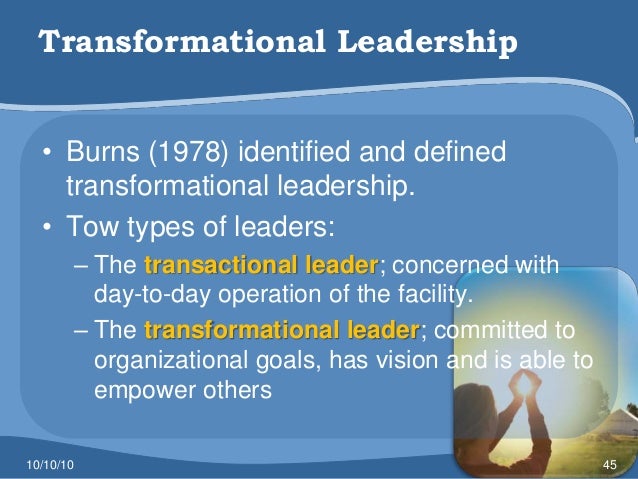 Transformational Leadership

• Burns (1978) identified and defined transformational leadership.

• Tow types of leaders:

– The transactional leader; concerned with day-to-day operation of the facility.

– The transformational leader; committed to organizational goals, has vision and is able to empower others

10/10/10

45